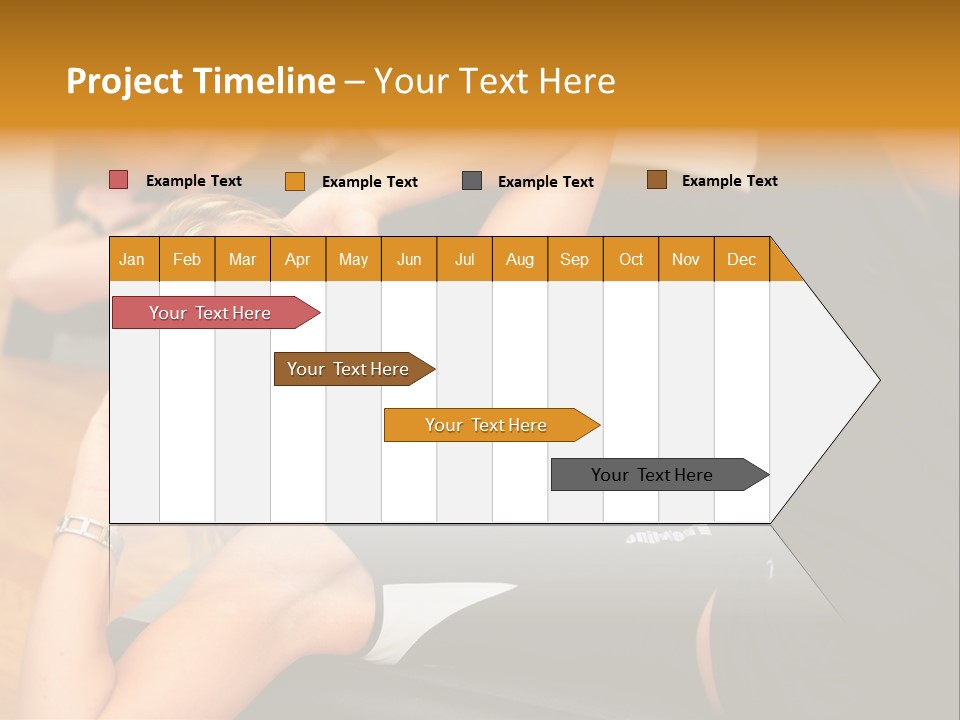 Project Timeline – Your Text Here

Example Text
Example Text
Example Text
Example Text

| Jan | Feb | Mar | Apr | May | Jun | Jul | Aug | Sep | Oct | Nov | Dec |
|---|---|---|---|---|---|---|---|---|---|---|---|

Your Text Here
Your Text Here
Your Text Here
Your Text Here